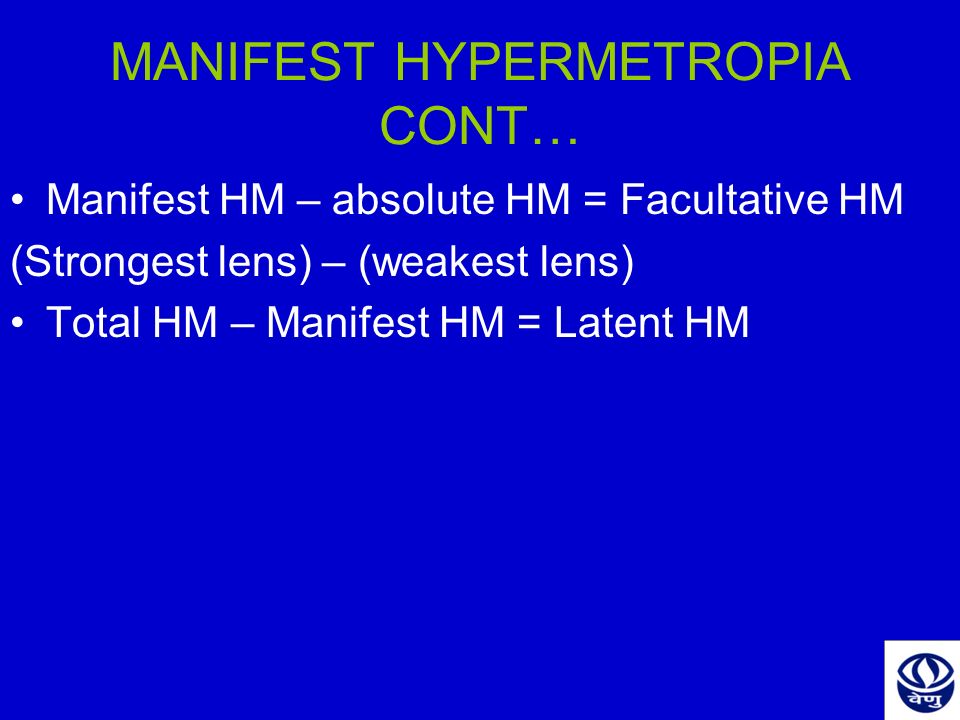 MANIFEST HYPERMETROPIA CONT…

• Manifest HM – absolute HM = Facultative HM

(Strongest lens) – (weakest lens)

• Total HM – Manifest HM = Latent HM

वेणु